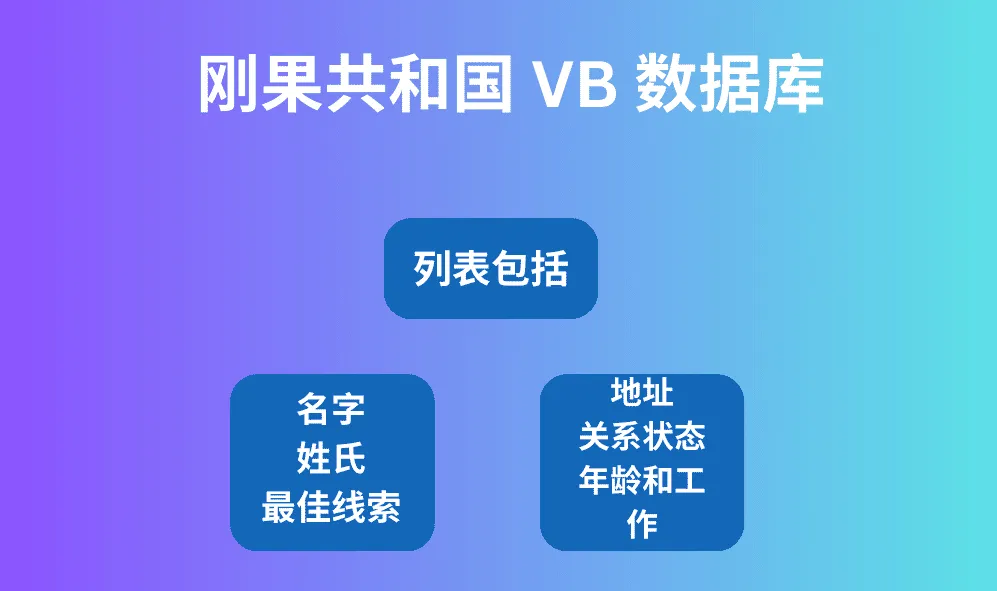 刚果共和国 VB 数据库

列表包括

名字
姓氏
最佳线索

地址
关系状态
年龄和工作